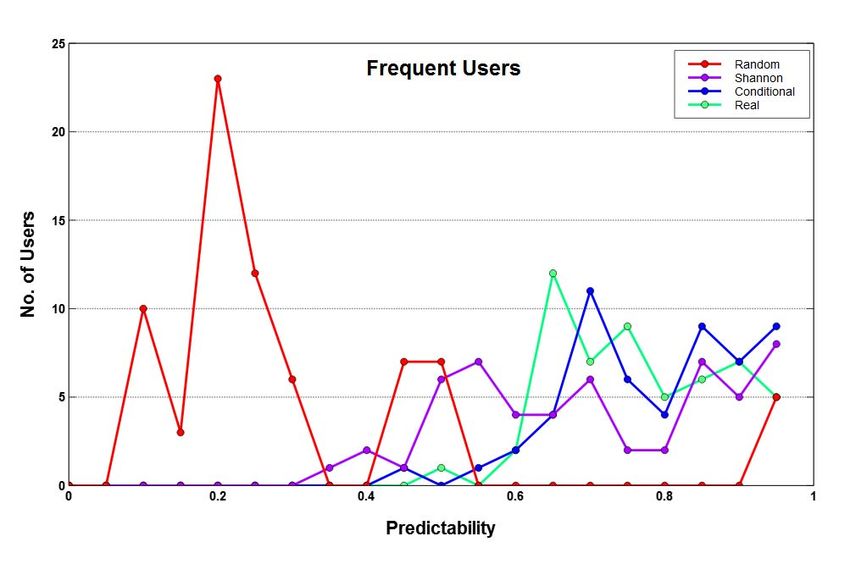 Frequent Users

Random
Shannon
Conditional
Real

No. of Users

25
20
15
10
5
0

0
0.2
0.4
0.6
0.8
1

Predictability